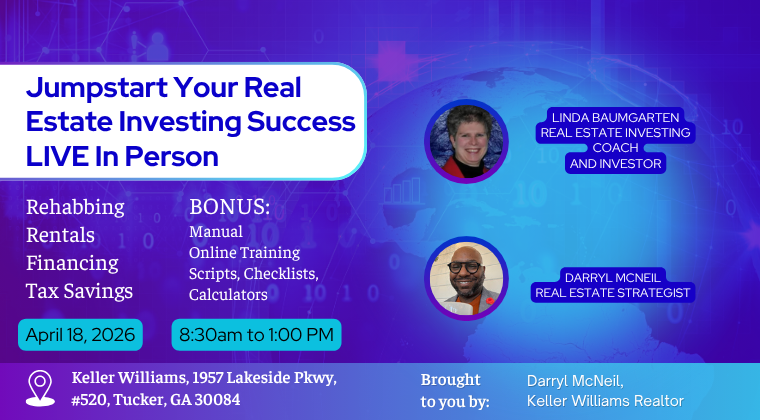 Jumpstart Your Real Estate Investing Success LIVE In Person

Rehabbing
Rentals
Financing
Tax Savings

BONUS:
Manual
Online Training
Scripts, Checklists, Calculators

LINDA BAUMGARTEN
REAL ESTATE INVESTING COACH
AND INVESTOR

DARRYL MCNEIL
REAL ESTATE STRATEGIST

April 18, 2026

8:30am to 1:00 PM

Keller Williams, 1957 Lakeside Pkwy, #520, Tucker, GA 30084

Brought to you by:

Darryl McNeil,
Keller Williams Realtor